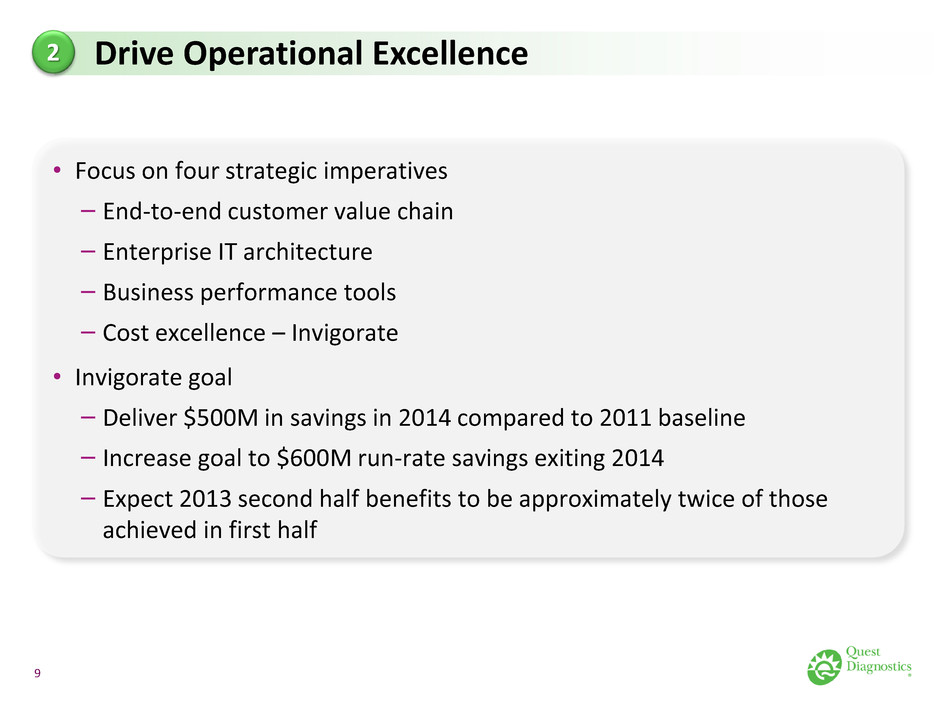 2 Drive Operational Excellence

• Focus on four strategic imperatives
– End-to-end customer value chain
– Enterprise IT architecture
– Business performance tools
– Cost excellence – Invigorate

• Invigorate goal
– Deliver \$500M in savings in 2014 compared to 2011 baseline
– Increase goal to \$600M run-rate savings exiting 2014
– Expect 2013 second half benefits to be approximately twice of those achieved in first half

9

Quest Diagnostics